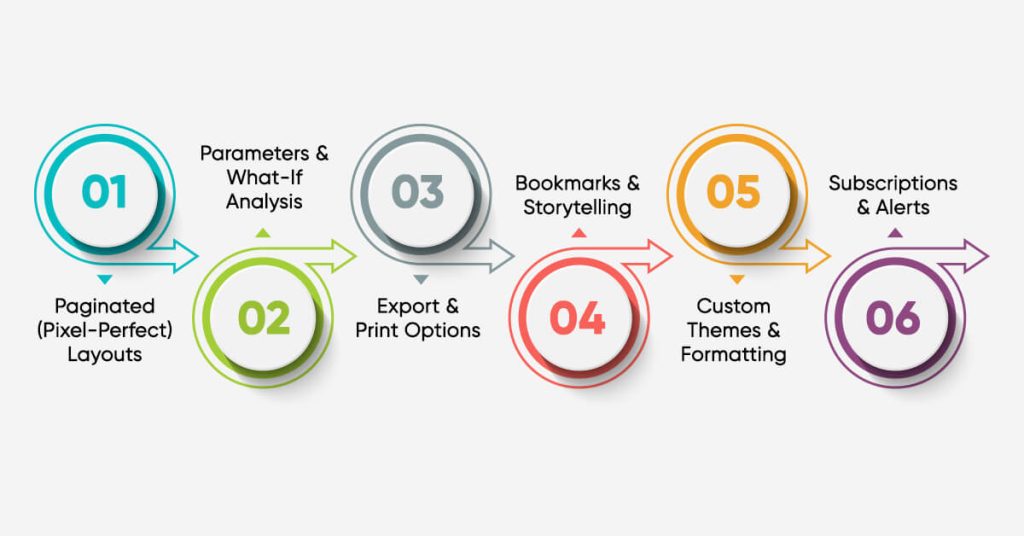 01

Paginated (Pixel-Perfect) Layouts

Parameters & What-If Analysis

02

03

Export & Print Options

Bookmarks & Storytelling

04

05

Custom Themes & Formatting

Subscriptions & Alerts

06